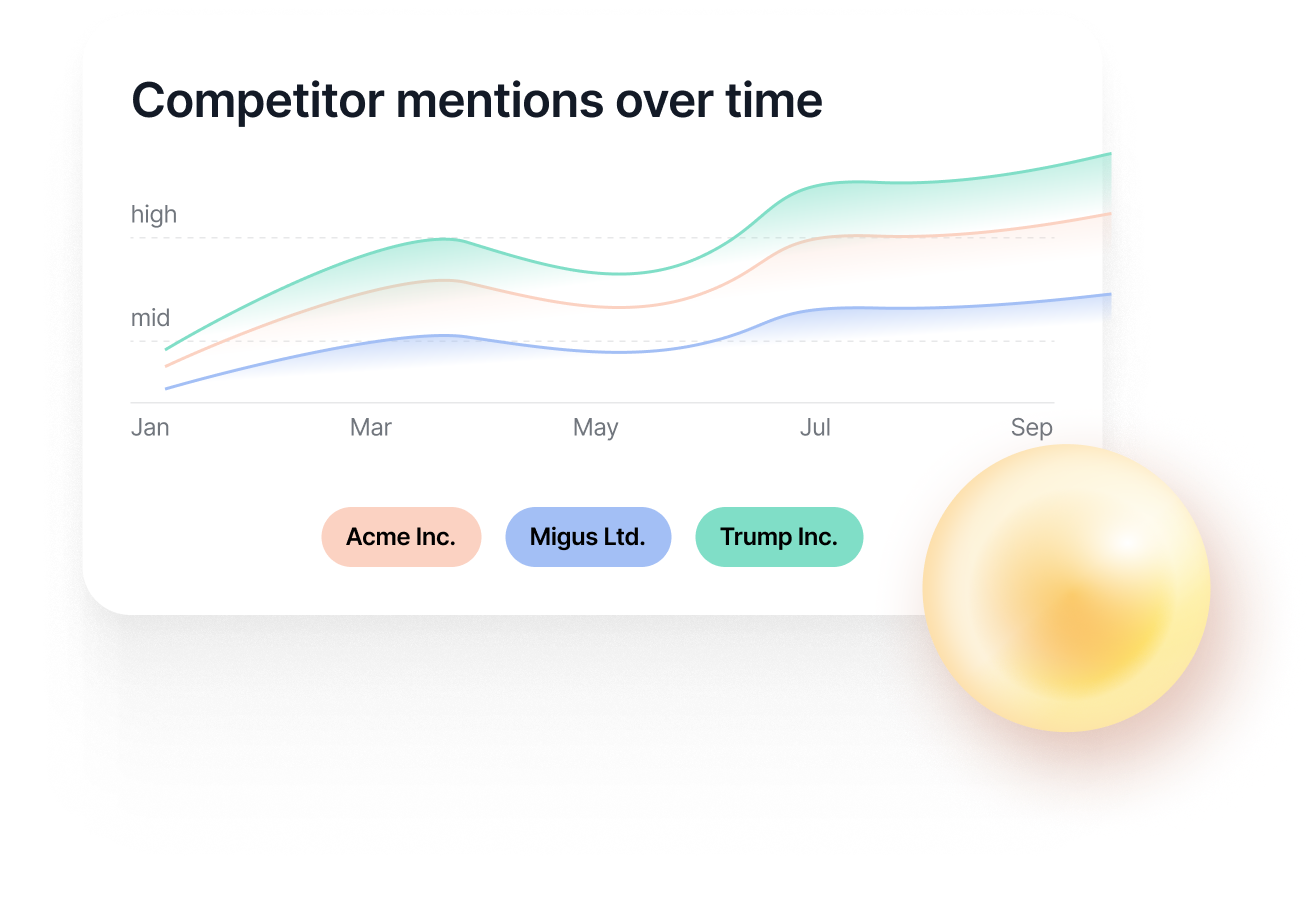 Competitor mentions over time

high

mid

Jan Mar May Jul Sep

Acme Inc. Migus Ltd. Trump Inc.